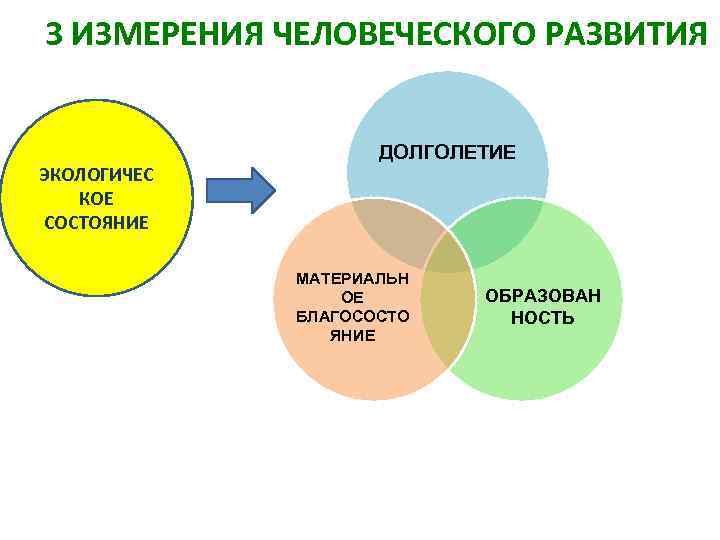 3 ИЗМЕРЕНИЯ ЧЕЛОВЕЧЕСКОГО РАЗВИТИЯ

ЭКОЛОГИЧЕС КОЕ СОСТОЯНИЕ

ДОЛГОЛЕТИЕ

МАТЕРИАЛЬН ОЕ БЛАГОСОСТО ЯНИЕ

ОБРАЗОВАН НОСТЬ